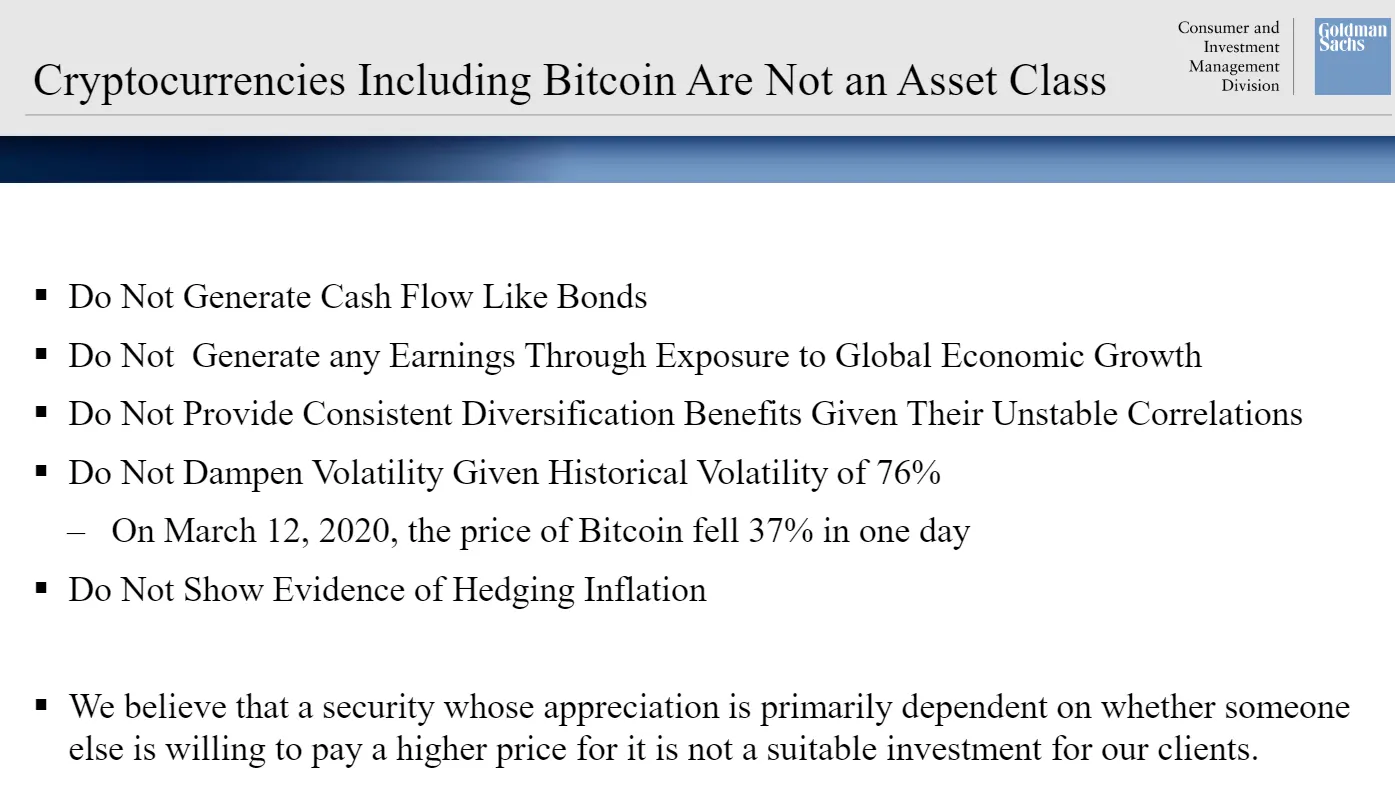 Cryptocurrencies Including Bitcoin Are Not an Asset Class

Consumer and Investment Management Division

Goldman Sachs

▪ Do Not Generate Cash Flow Like Bonds

▪ Do Not  Generate any Earnings Through Exposure to Global Economic Growth

▪ Do Not Provide Consistent Diversification Benefits Given Their Unstable Correlations

▪ Do Not Dampen Volatility Given Historical Volatility of 76%

– On March 12, 2020, the price of Bitcoin fell 37% in one day

▪ Do Not Show Evidence of Hedging Inflation

▪ We believe that a security whose appreciation is primarily dependent on whether someone else is willing to pay a higher price for it is not a suitable investment for our clients.